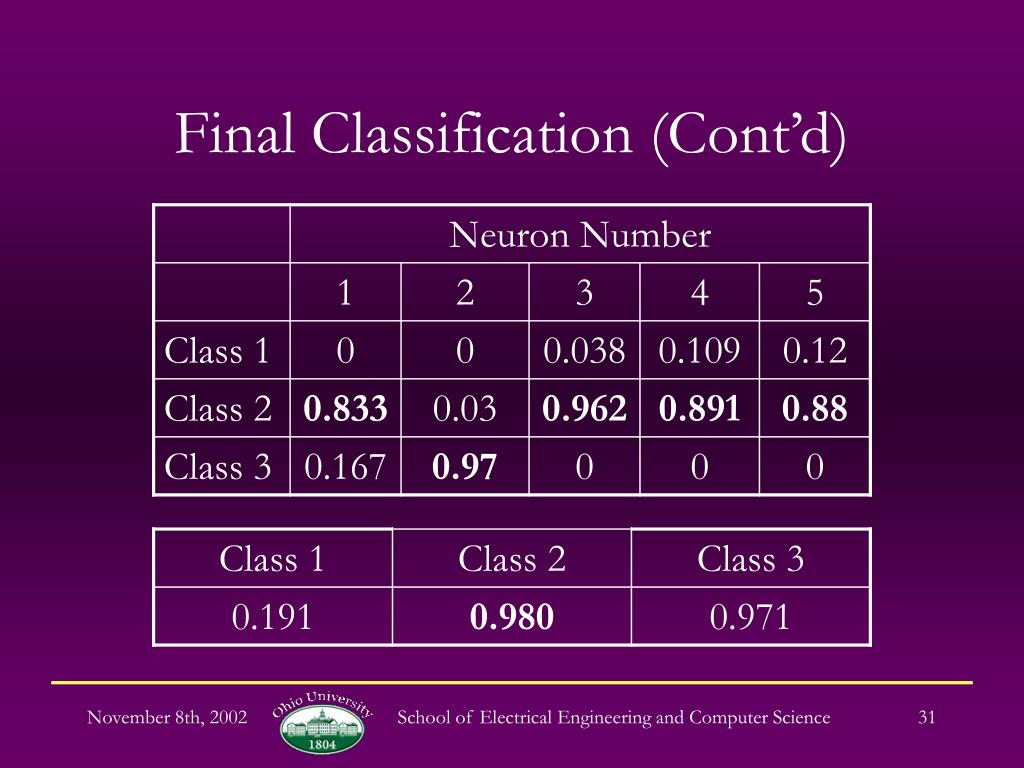 Final Classification (Cont'd)

| | Neuron Number | | | | |
|---|---|---|---|---|---|
| | 1 | 2 | 3 | 4 | 5 |
| Class 1 | 0 | 0 | 0.038 | 0.109 | 0.12 |
| Class 2 | **0.833** | 0.03 | **0.962** | **0.891** | **0.88** |
| Class 3 | 0.167 | **0.97** | 0 | 0 | 0 |

| Class 1 | Class 2 | Class 3 |
|---|---|---|
| 0.191 | **0.980** | 0.971 |

November 8th, 2002 Ohio University 1804 School of Electrical Engineering and Computer Science 31